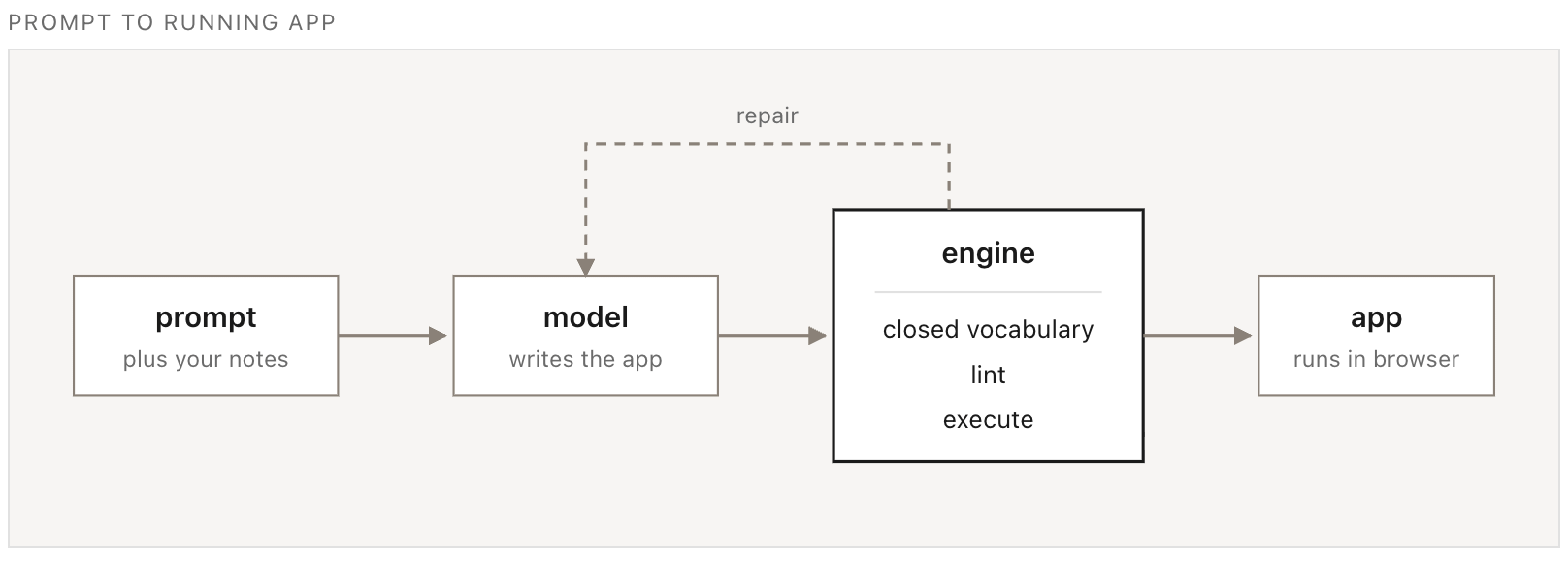 PROMPT TO RUNNING APP

repair

prompt
plus your notes

model
writes the app

engine

closed vocabulary
lint
execute

app
runs in browser